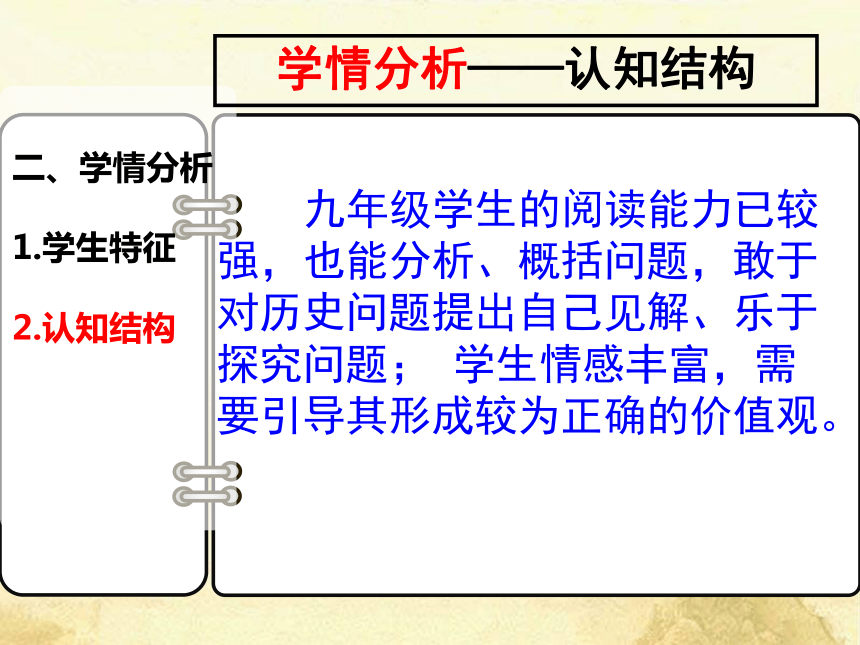 学情分析——认知结构

二、学情分析

1.学生特征

2.认知结构

九年级学生的阅读能力已较强，也能分析、概括问题，敢于对历史问题提出自己见解、乐于探究问题； 学生情感丰富，需要引导其形成较为正确的价值观。